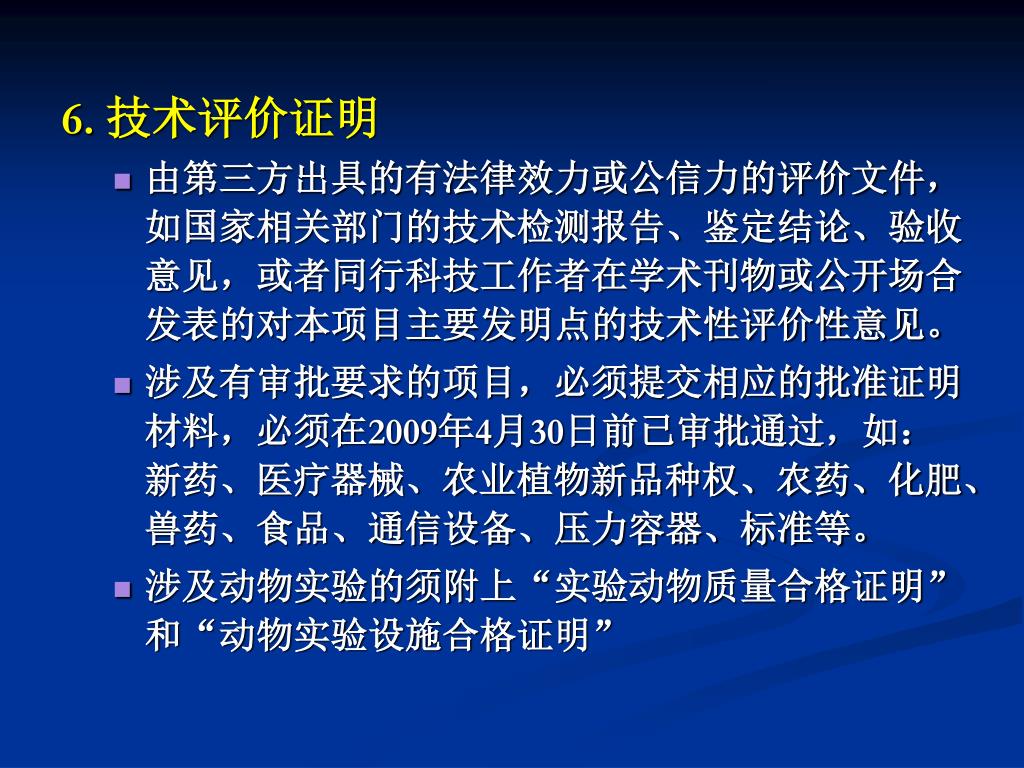 6. 技术评价证明

由第三方出具的有法律效力或公信力的评价文件，如国家相关部门的技术检测报告、鉴定结论、验收意见，或者同行科技工作者在学术刊物或公开场合发表的对本项目主要发明点的技术性评价性意见。

涉及有审批要求的项目，必须提交相应的批准证明材料，必须在2009年4月30日前已审批通过，如：新药、医疗器械、农业植物新品种权、农药、化肥、兽药、食品、通信设备、压力容器、标准等。

涉及动物实验的须附上“实验动物质量合格证明”和“动物实验设施合格证明”